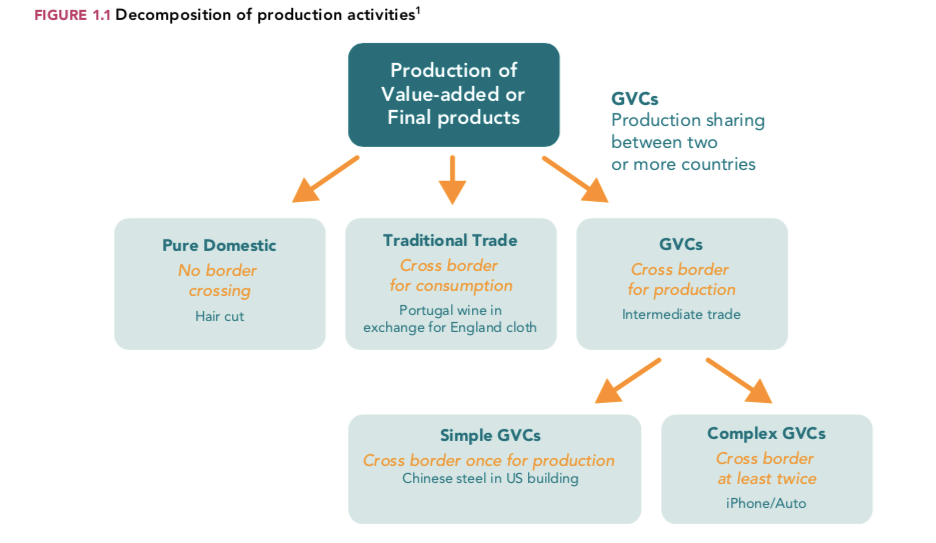 FIGURE 1.1 Decomposition of production activities$^1$

Production of Value-added or Final products

GVCs
Production sharing between two or more countries

Pure Domestic
No border crossing
Hair cut

Traditional Trade
Cross border for consumption
Portugal wine in exchange for England cloth

GVCs
Cross border for production
Intermediate trade

Simple GVCs
Cross border once for production
Chinese steel in US building

Complex GVCs
Cross border at least twice
iPhone/Auto